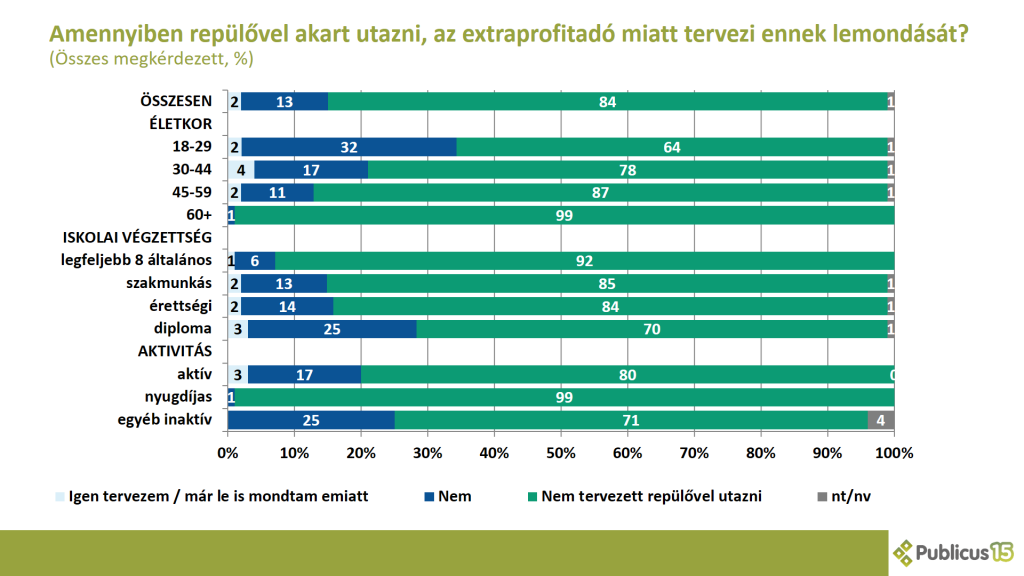 Amennyiben repülővel akart utazni, az extraprofitadó miatt tervezi ennek lemondását?
(Összes megkérdezett, %)

ÖSSZESEN 2 13 84 1
ÉLETKOR
18-29 2 32 64 1
30-44 4 17 78 1
45-59 2 11 87 1
60+ 1 99
ISKOLAI VÉGZETTSÉG
legfeljebb 8 általános 1 6 92
szakmunkás 2 13 85 1
érettségi 2 14 84 1
diploma 3 25 70 1
AKTIVITÁS
aktív 3 17 80 0
nyugdíjas 1 99
egyéb inaktív 25 71 4

0% 10% 20% 30% 40% 50% 60% 70% 80% 90% 100%

Igen tervezem / már le is mondtam emiatt
Nem
Nem tervezett repülővel utazni
nt/nv

Publicus15